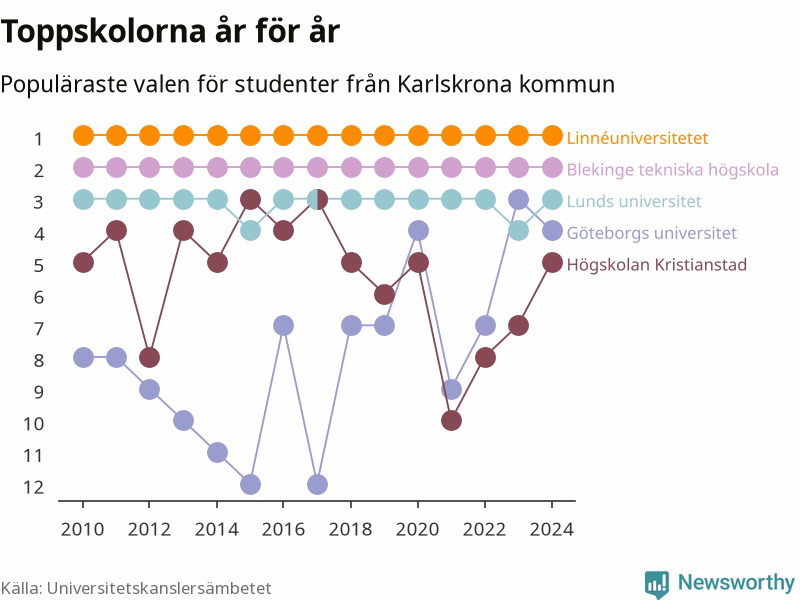 Toppskolorna år för år

Populäraste valen för studenter från Karlskrona kommun

1
2
3
4
5
6
7
8
9
10
11
12

Linnéuniversitetet
Blekinge tekniska högskola
Lunds universitet
Göteborgs universitet
Högskolan Kristianstad

2010 2012 2014 2016 2018 2020 2022 2024

Källa: Universitetskanslersämbetet

Newsworthy